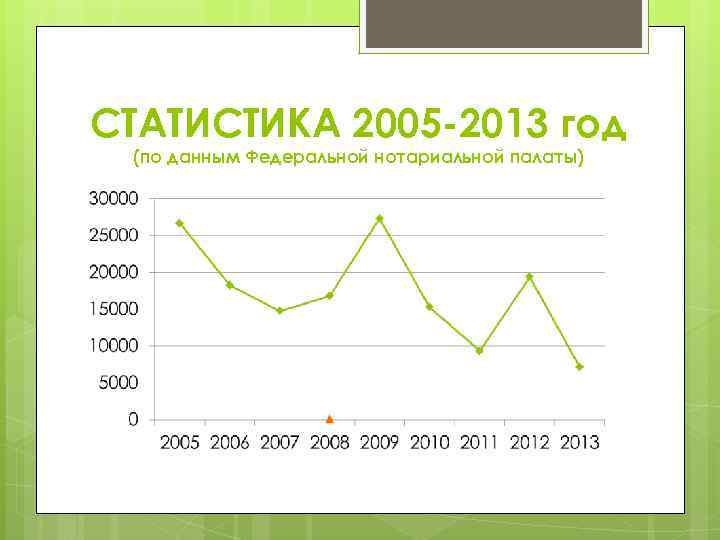 СТАТИСТИКА 2005-2013 год
(по данным Федеральной нотариальной палаты)

30000
25000
20000
15000
10000
5000
0

2005 2006 2007 2008 2009 2010 2011 2012 2013